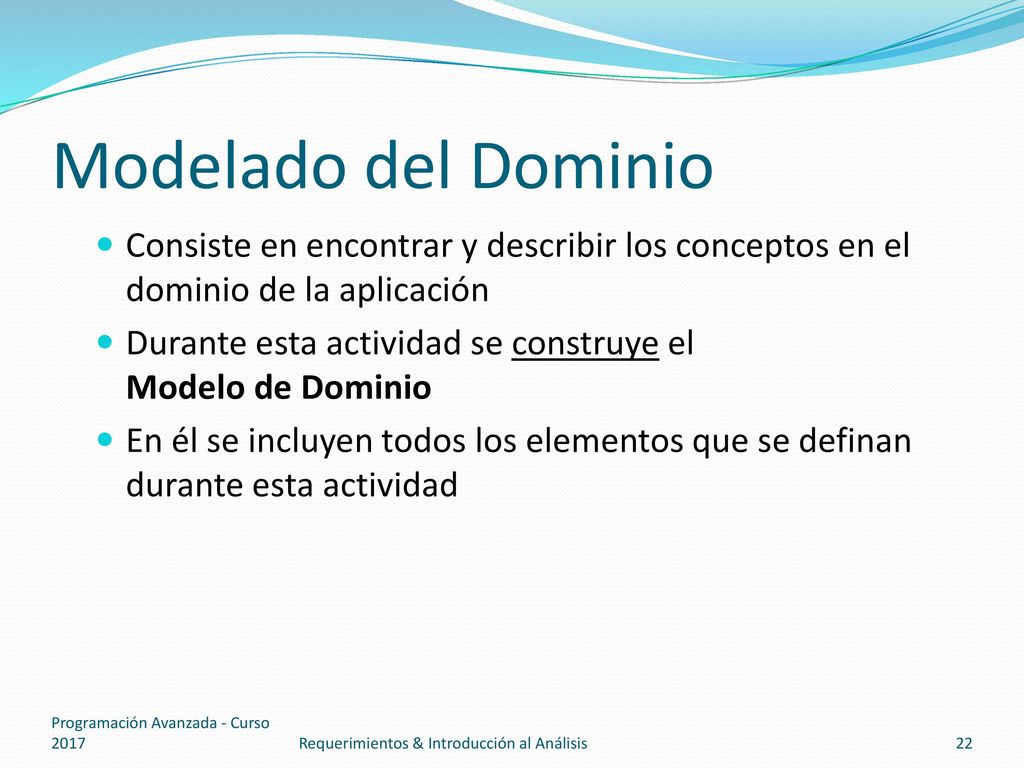 Modelado del Dominio

Consiste en encontrar y describir los conceptos en el dominio de la aplicación

Durante esta actividad se construye el Modelo de Dominio

En él se incluyen todos los elementos que se definan durante esta actividad

Programación Avanzada - Curso 2017

Requerimientos & Introducción al Análisis

22